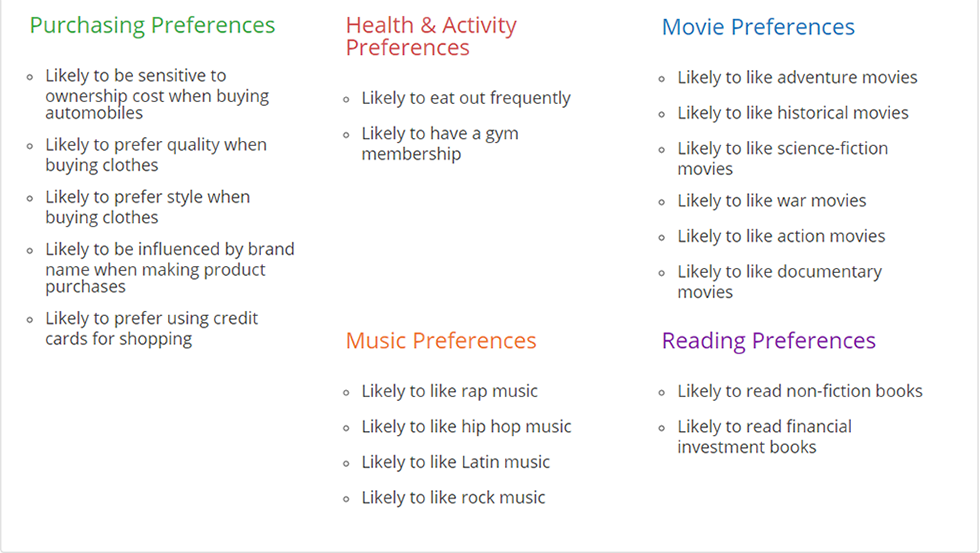 Purchasing Preferences

- Likely to be sensitive to ownership cost when buying automobiles
- Likely to prefer quality when buying clothes
- Likely to prefer style when buying clothes
- Likely to be influenced by brand name when making product purchases
- Likely to prefer using credit cards for shopping

Health & Activity Preferences

- Likely to eat out frequently
- Likely to have a gym membership

Music Preferences

- Likely to like rap music
- Likely to like hip hop music
- Likely to like Latin music
- Likely to like rock music

Movie Preferences

- Likely to like adventure movies
- Likely to like historical movies
- Likely to like science-fiction movies
- Likely to like war movies
- Likely to like action movies
- Likely to like documentary movies

Reading Preferences

- Likely to read non-fiction books
- Likely to read financial investment books